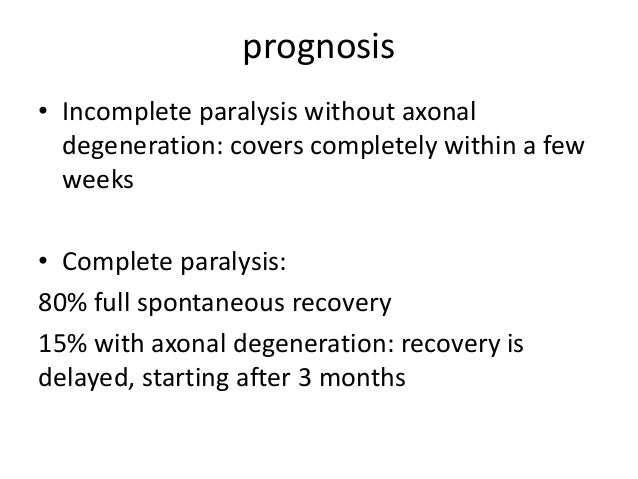 prognosis

• Incomplete paralysis without axonal degeneration: covers completely within a few weeks

• Complete paralysis:

80% full spontaneous recovery

15% with axonal degeneration: recovery is delayed, starting after 3 months